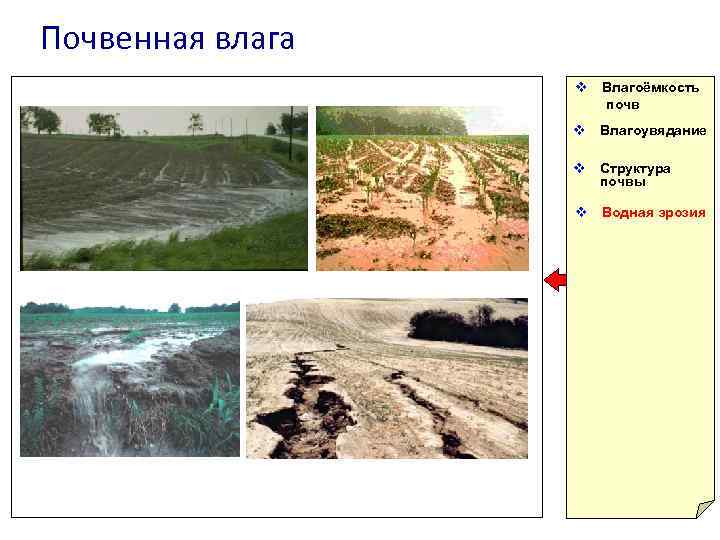 Почвенная влага

❖ Влагоёмкость почв

❖ Влагоувядание

❖ Структура почвы

❖ Водная эрозия